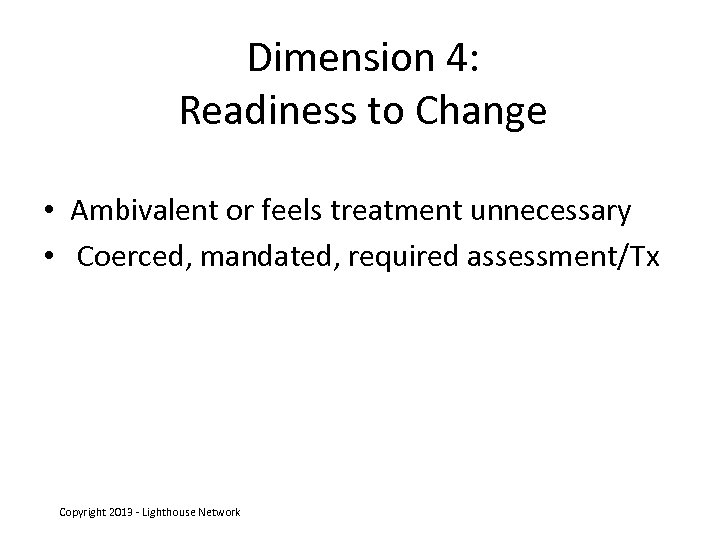 Dimension 4:
Readiness to Change

• Ambivalent or feels treatment unnecessary
• Coerced, mandated, required assessment/Tx

Copyright 2013 - Lighthouse Network